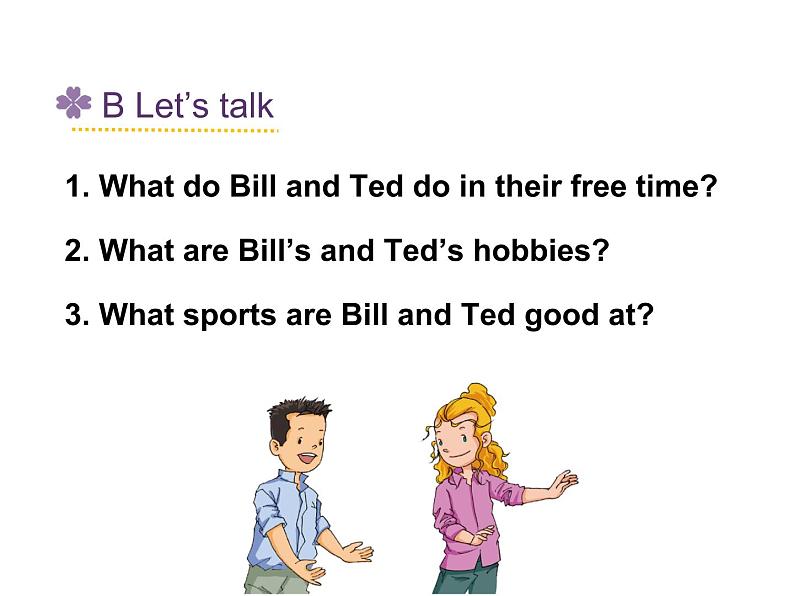 B Let’s talk

1. What do Bill and Ted do in their free time?

2. What are Bill’s and Ted’s hobbies?

3. What sports are Bill and Ted good at?